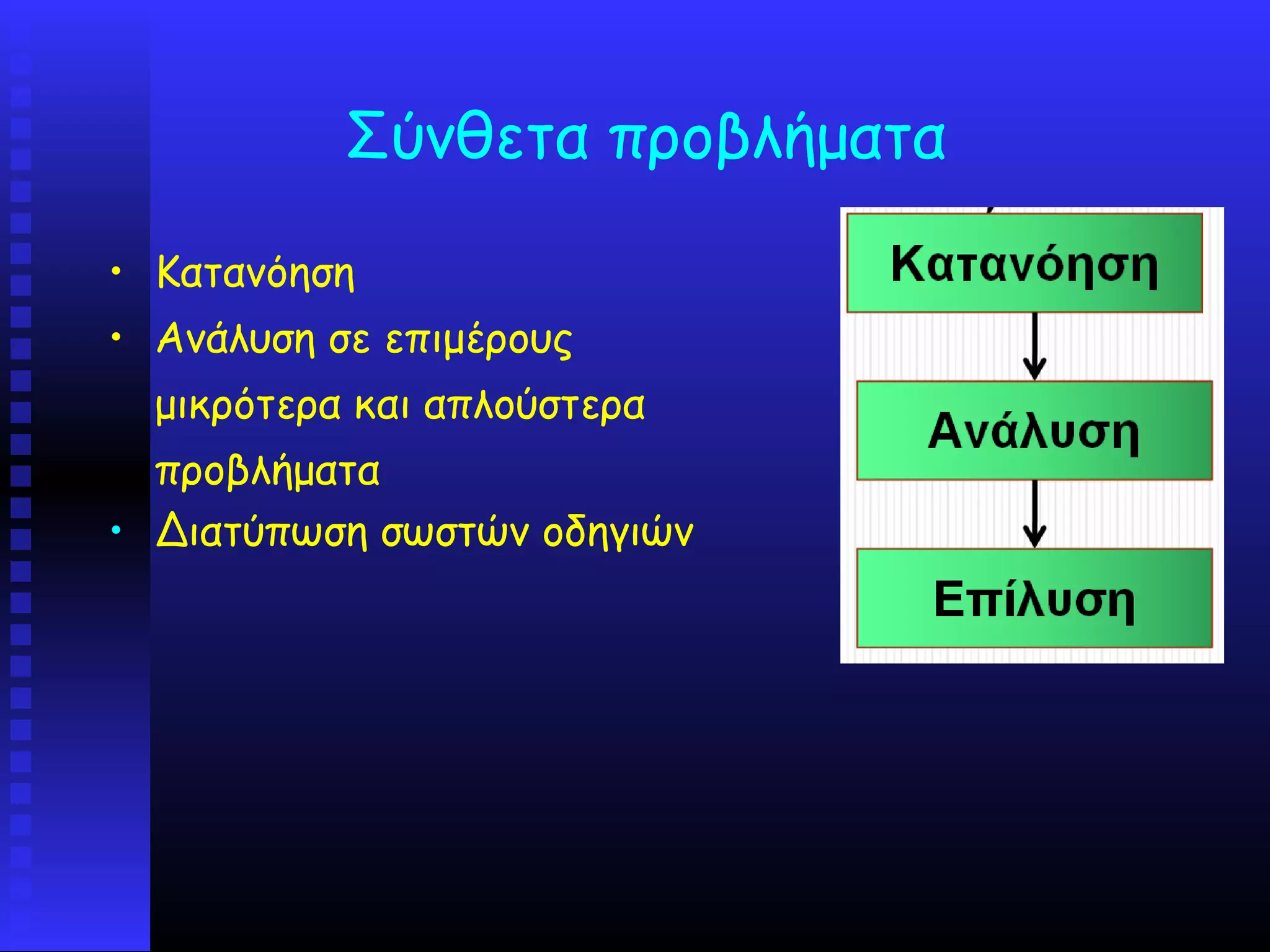 Σύνθετα προβλήματα

• Κατανόηση
• Ανάλυση σε επιμέρους μικρότερα και απλούστερα προβλήματα
• Διατύπωση σωστών οδηγιών

Κατανόηση
Ανάλυση
Επίλυση